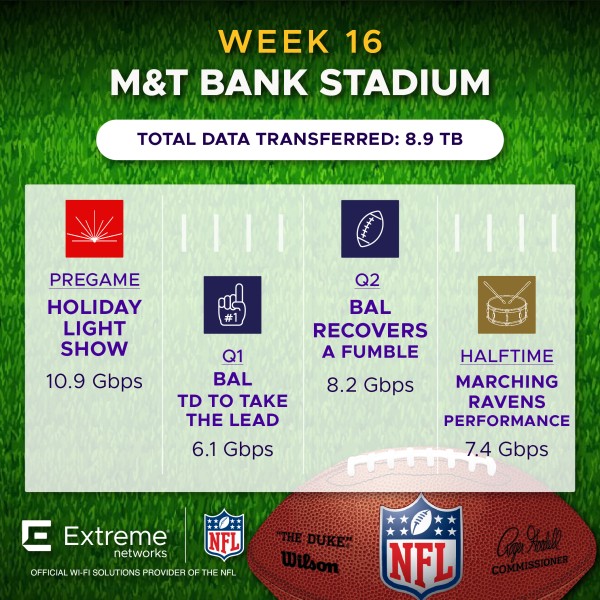 WEEK 16
M&T BANK STADIUM

TOTAL DATA TRANSFERRED: 8.9 TB

PREGAME
HOLIDAY LIGHT SHOW
10.9 Gbps

#1
Q1
BAL TD TO TAKE THE LEAD
6.1 Gbps

Q2
BAL RECOVERS A FUMBLE
8.2 Gbps

HALFTIME
MARCHING RAVENS PERFORMANCE
7.4 Gbps

Extreme networks
NFL
OFFICIAL WI-FI SOLUTIONS PROVIDER OF THE NFL

"THE DUKE"
Wilson
NFL
Roger Goodell
COMMISSIONER